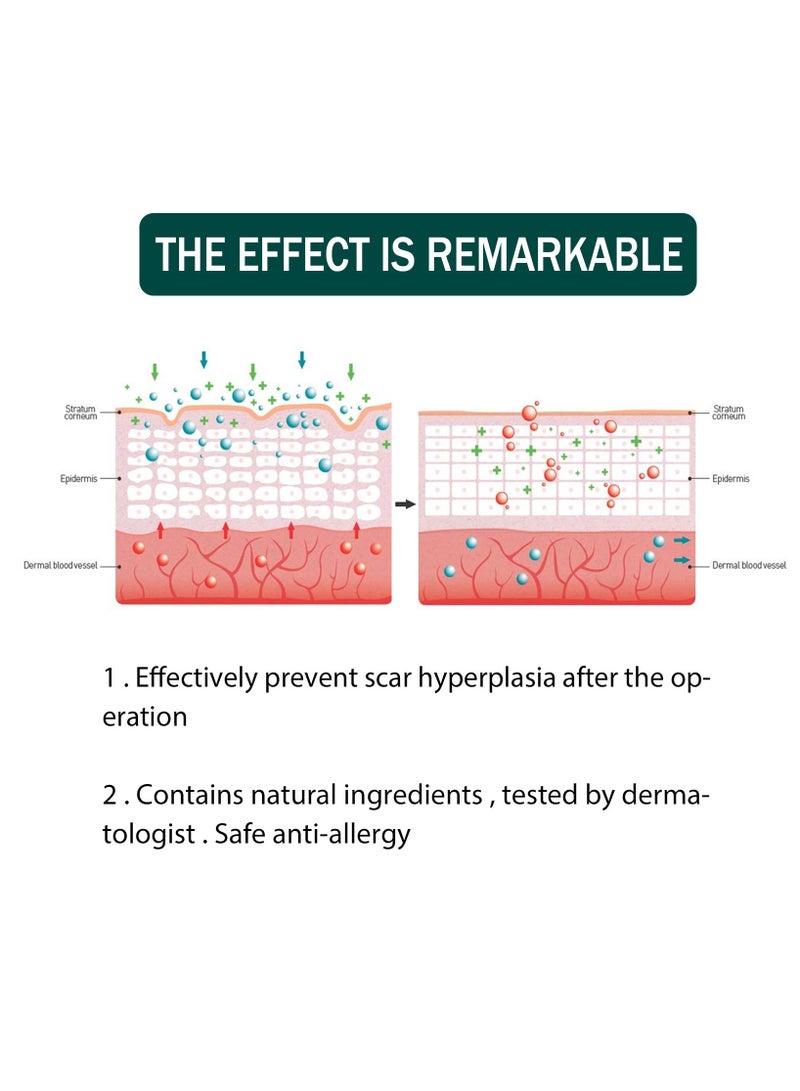 THE EFFECT IS REMARKABLE

Stratum corneum

Epidermis

Dermal blood vessel

Stratum corneum

Epidermis

Dermal blood vessel

1 . Effectively prevent scar hyperplasia after the operation

2 . Contains natural ingredients , tested by dermatologist . Safe anti-allergy